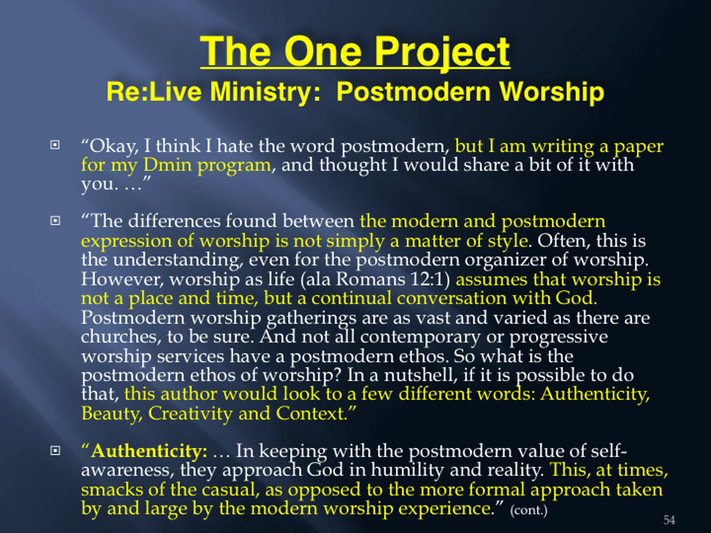 The One Project
Re:Live Ministry: Postmodern Worship

“Okay, I think I hate the word postmodern, but I am writing a paper for my Dmin program, and thought I would share a bit of it with you. …”

“The differences found between the modern and postmodern expression of worship is not simply a matter of style. Often, this is the understanding, even for the postmodern organizer of worship. However, worship as life (ala Romans 12:1) assumes that worship is not a place and time, but a continual conversation with God. Postmodern worship gatherings are as vast and varied as there are churches, to be sure. And not all contemporary or progressive worship services have a postmodern ethos. So what is the postmodern ethos of worship? In a nutshell, if it is possible to do that, this author would look to a few different words: Authenticity, Beauty, Creativity and Context.”

“Authenticity: … In keeping with the postmodern value of self-awareness, they approach God in humility and reality. This, at times, smacks of the casual, as opposed to the more formal approach taken by and large by the modern worship experience.” (cont.)

54